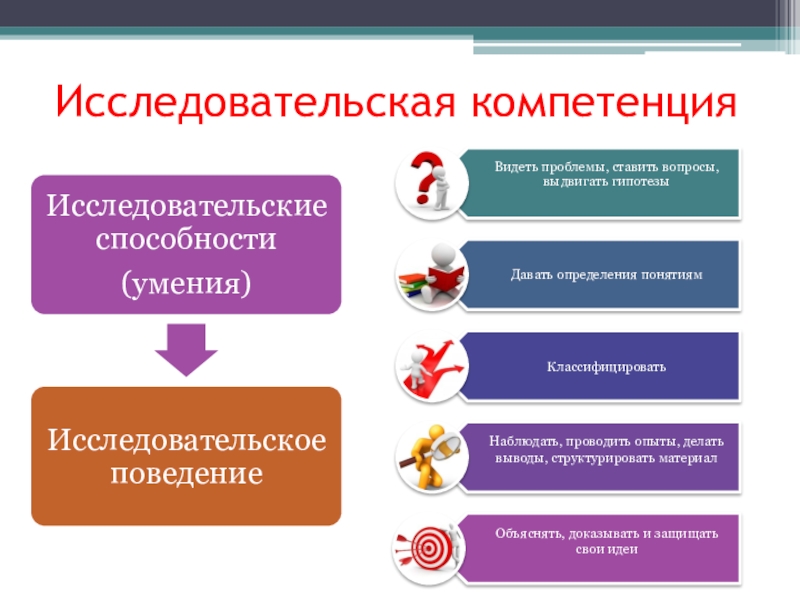 Исследовательская компетенция

Исследовательские способности (умения)

Исследовательское поведение

Видеть проблемы, ставить вопросы, выдвигать гипотезы

Давать определения понятиям

Классифицировать

Наблюдать, проводить опыты, делать выводы, структурировать материал

Объяснять, доказывать и защищать свои идеи